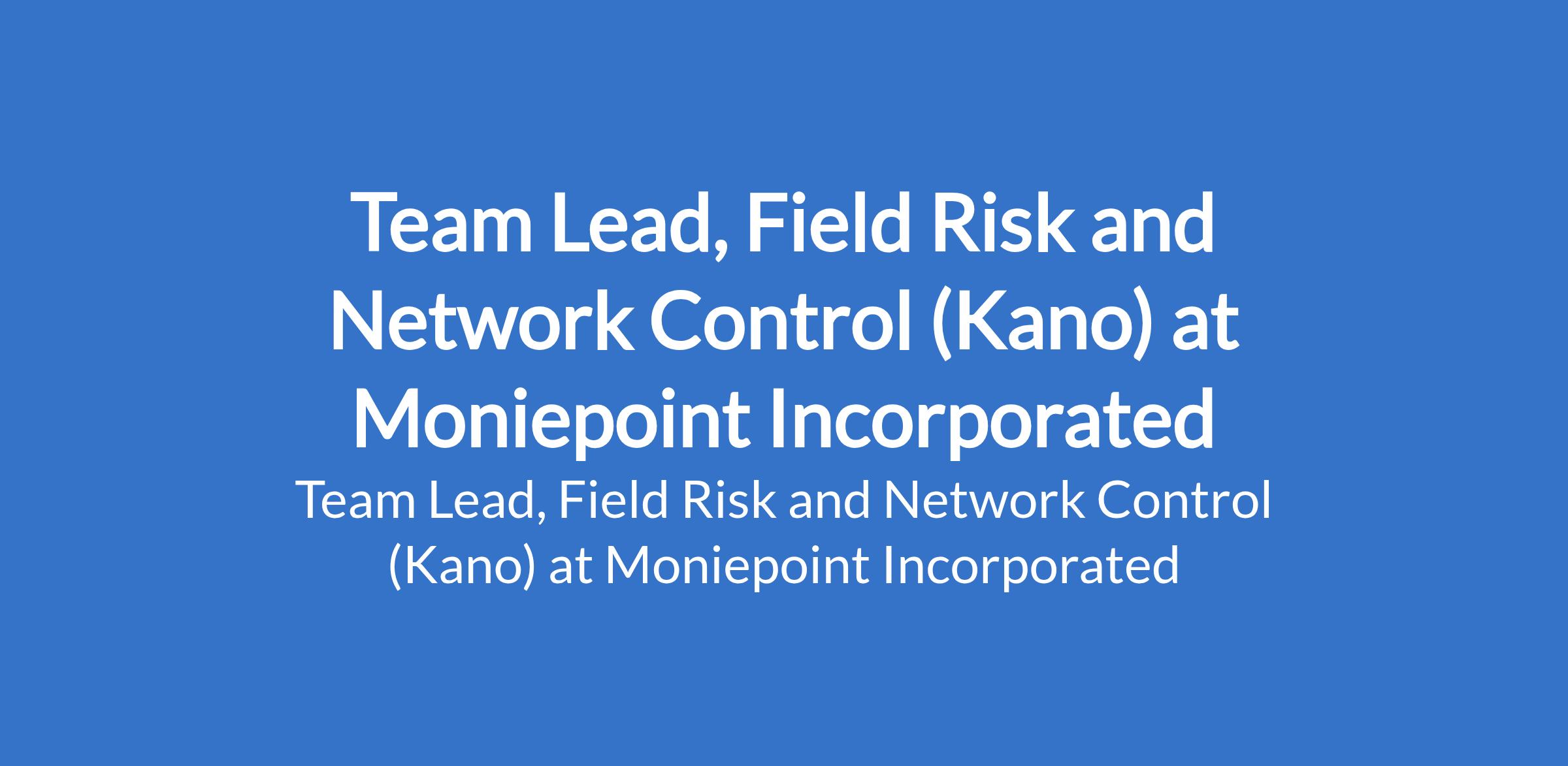 Team Lead, Field Risk and Network Control (Kano) at Moniepoint Incorporated

Team Lead, Field Risk and Network Control (Kano) at Moniepoint Incorporated